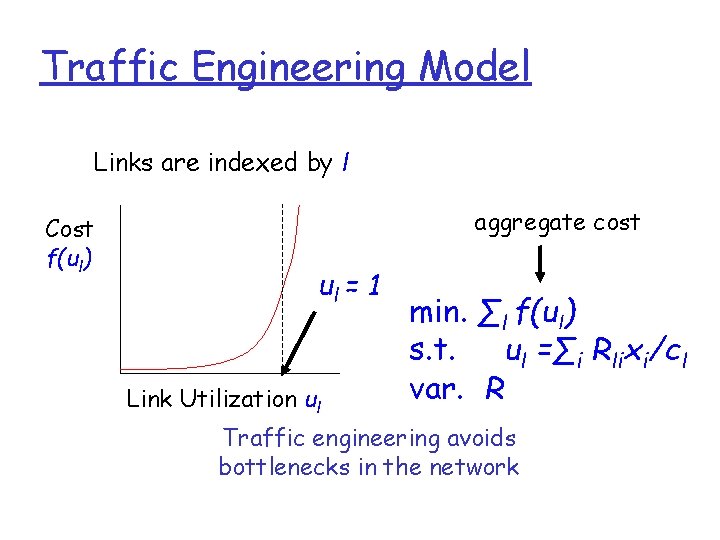 Traffic Engineering Model

Links are indexed by $l$

Cost $f(u_l)$

$u_l = 1$

Link Utilization $u_l$

aggregate cost

min. $\sum_l f(u_l)$
s.t. $u_l = \sum_i R_{li} x_i / c_l$
var. $R$

Traffic engineering avoids bottlenecks in the network